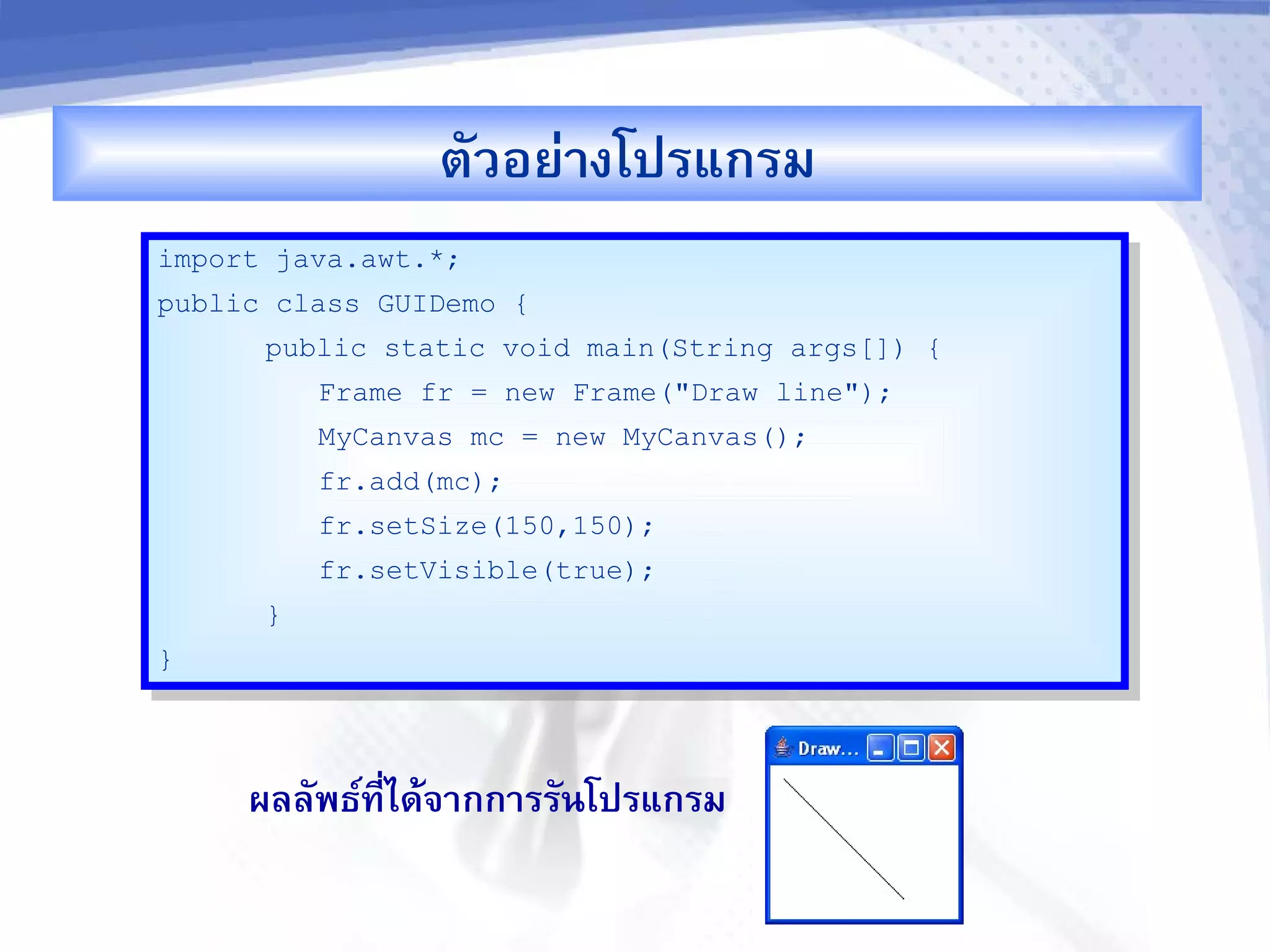 ตัวอย่างโปรแกรม

import java.awt.*;
public class GUIDemo {
	public static void main(String args[]) {
		Frame fr = new Frame("Draw line");
		MyCanvas mc = new MyCanvas();
		fr.add(mc);
		fr.setSize(150,150);
		fr.setVisible(true);
	}
}

ผลลัพธ์ที่ได้จากการรันโปรแกรม

Draw...